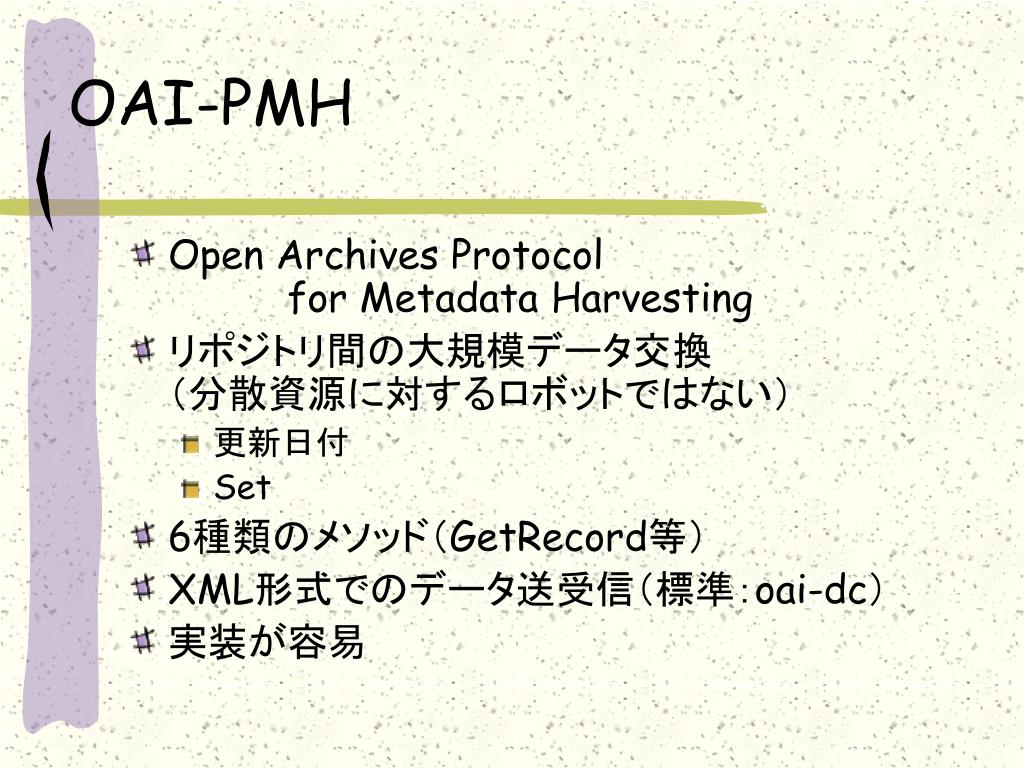 OAI-PMH

Open Archives Protocol for Metadata Harvesting

リポジトリ間の大規模データ交換
(分散資源に対するロボットではない)

更新日付

Set

6種類のメソッド(GetRecord等)

XML形式でのデータ送受信(標準:oai-dc)

実装が容易